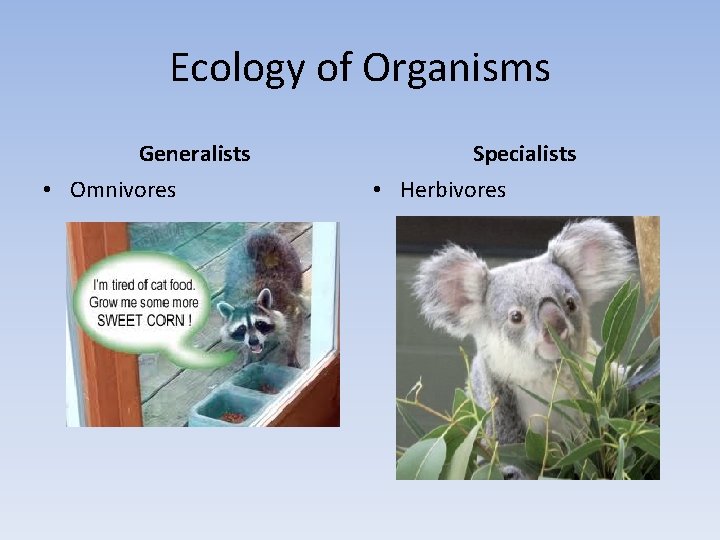 Ecology of Organisms

Generalists

• Omnivores

I'm tired of cat food. Grow me some more SWEET CORN !

Specialists

• Herbivores